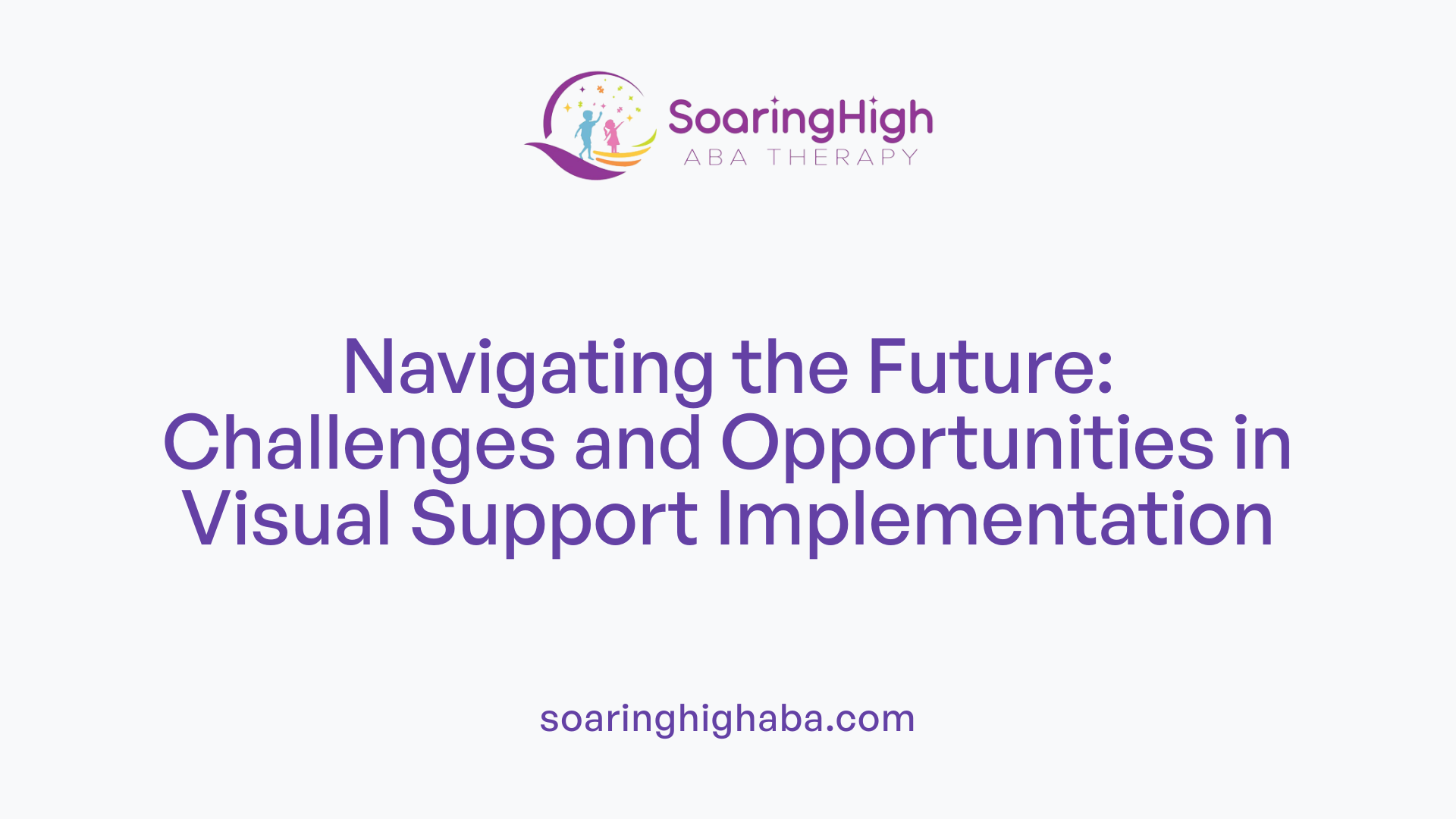 SoaringHigh
ABA THERAPY

Navigating the Future: Challenges and Opportunities in Visual Support Implementation

soaringhighaba.com